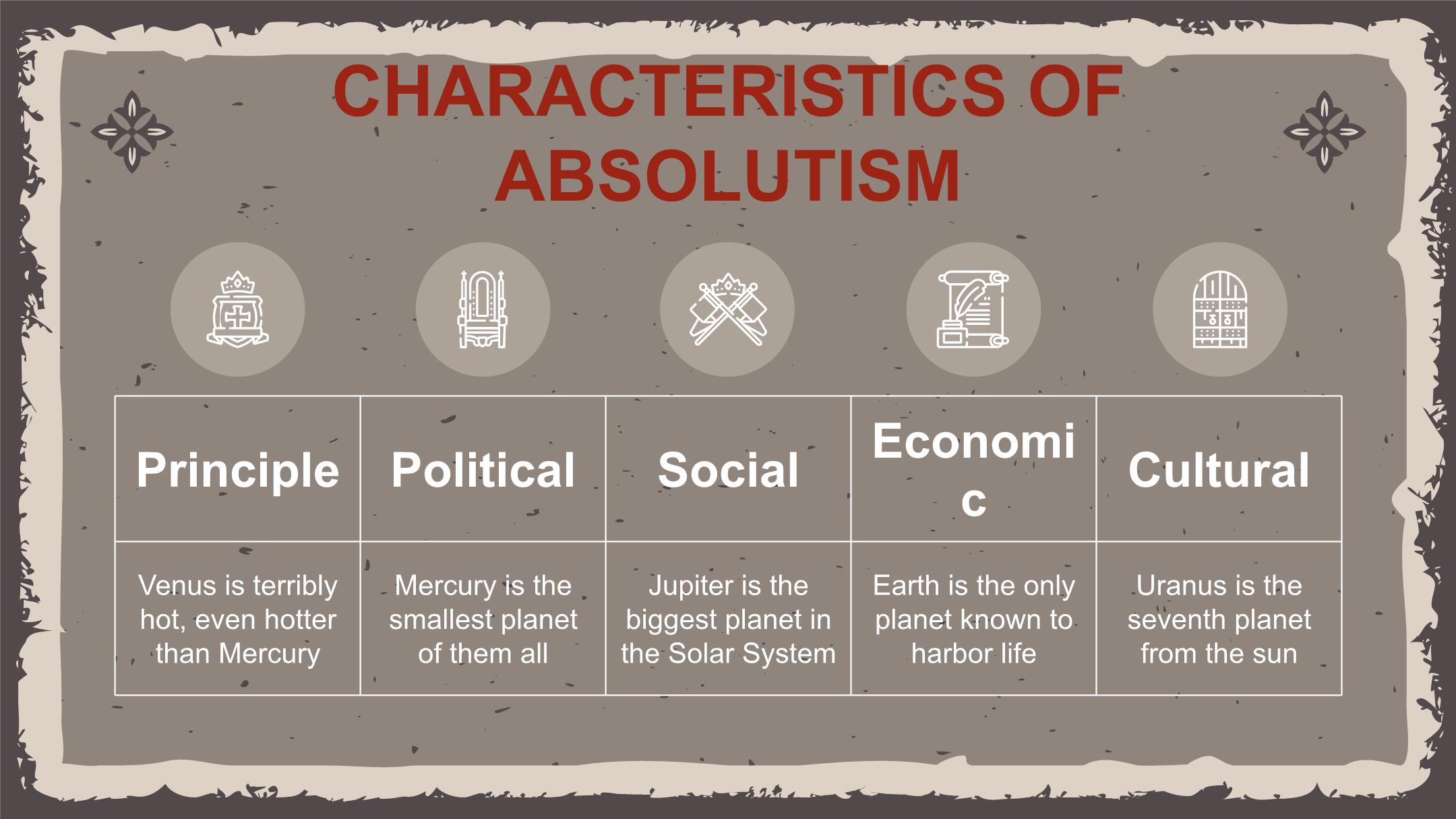 CHARACTERISTICS OF ABSOLUTISM

| Principle | Political | Social | Economic | Cultural |
|---|---|---|---|---|
| Venus is terribly hot, even hotter than Mercury | Mercury is the smallest planet of them all | Jupiter is the biggest planet in the Solar System | Earth is the only planet known to harbor life | Uranus is the seventh planet from the sun |